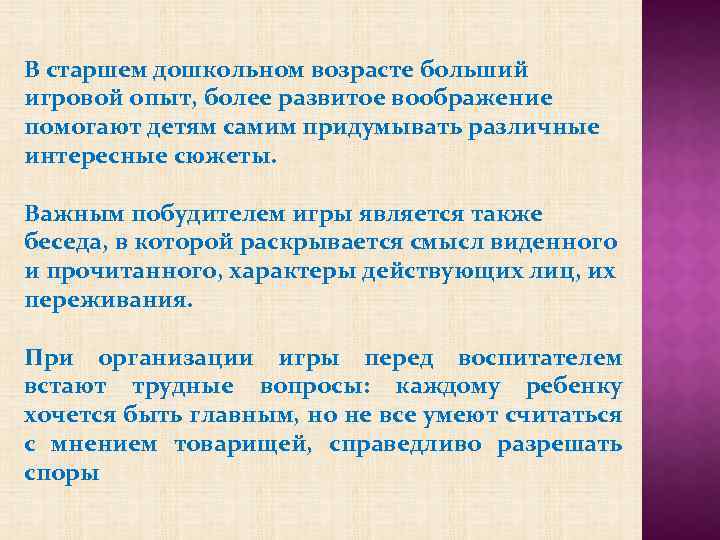 В старшем дошкольном возрасте больший игровой опыт, более развитое воображение помогают детям самим придумывать различные интересные сюжеты.

Важным побудителем игры является также беседа, в которой раскрывается смысл виденного и прочитанного, характеры действующих лиц, их переживания.

При организации игры перед воспитателем встают трудные вопросы: каждому ребенку хочется быть главным, но не все умеют считаться с мнением товарищей, справедливо разрешать споры